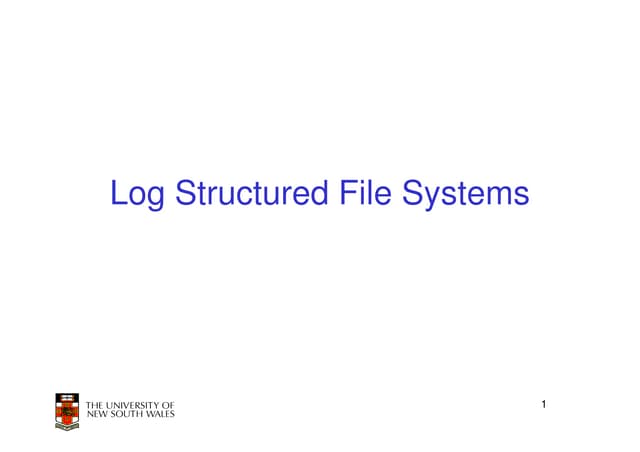 Log Structured File Systems

THE UNIVERSITY OF
NEW SOUTH WALES

1